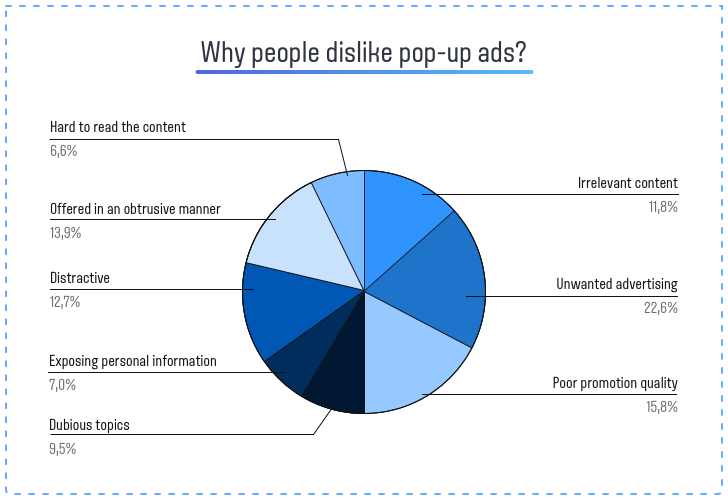 Why people dislike pop-up ads?

Hard to read the content
6,6%

Offered in an obtrusive manner
13,9%

Distractive
12,7%

Exposing personal information
7,0%

Dubious topics
9,5%

Irrelevant content
11,8%

Unwanted advertising
22,6%

Poor promotion quality
15,8%